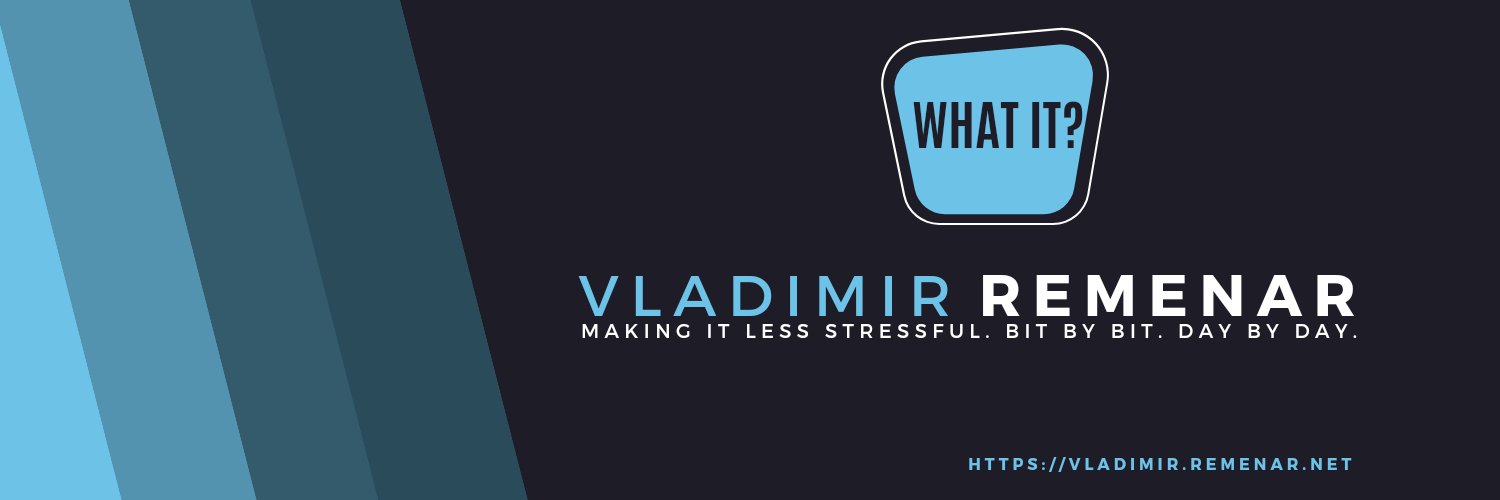 WHAT IT?

VLADIMIR REMENAR

MAKING IT LESS STRESSFUL. BIT BY BIT. DAY BY DAY.

HTTPS://VLADIMIR.REMENAR.NET